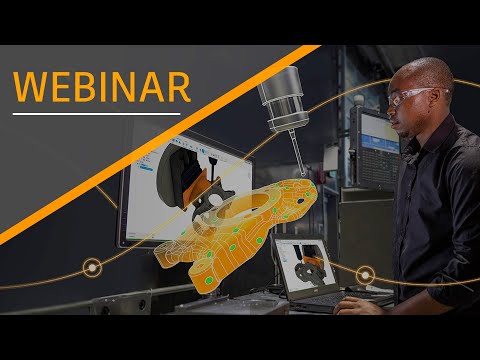 WEBINAR